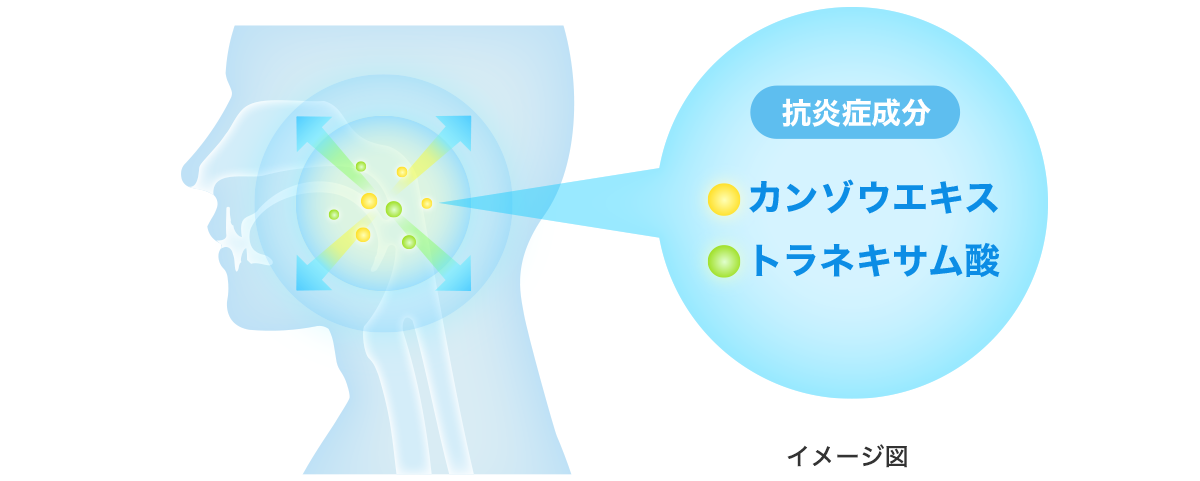 抗炎症成分

カンゾウエキス

トラネキサム酸

イメージ図